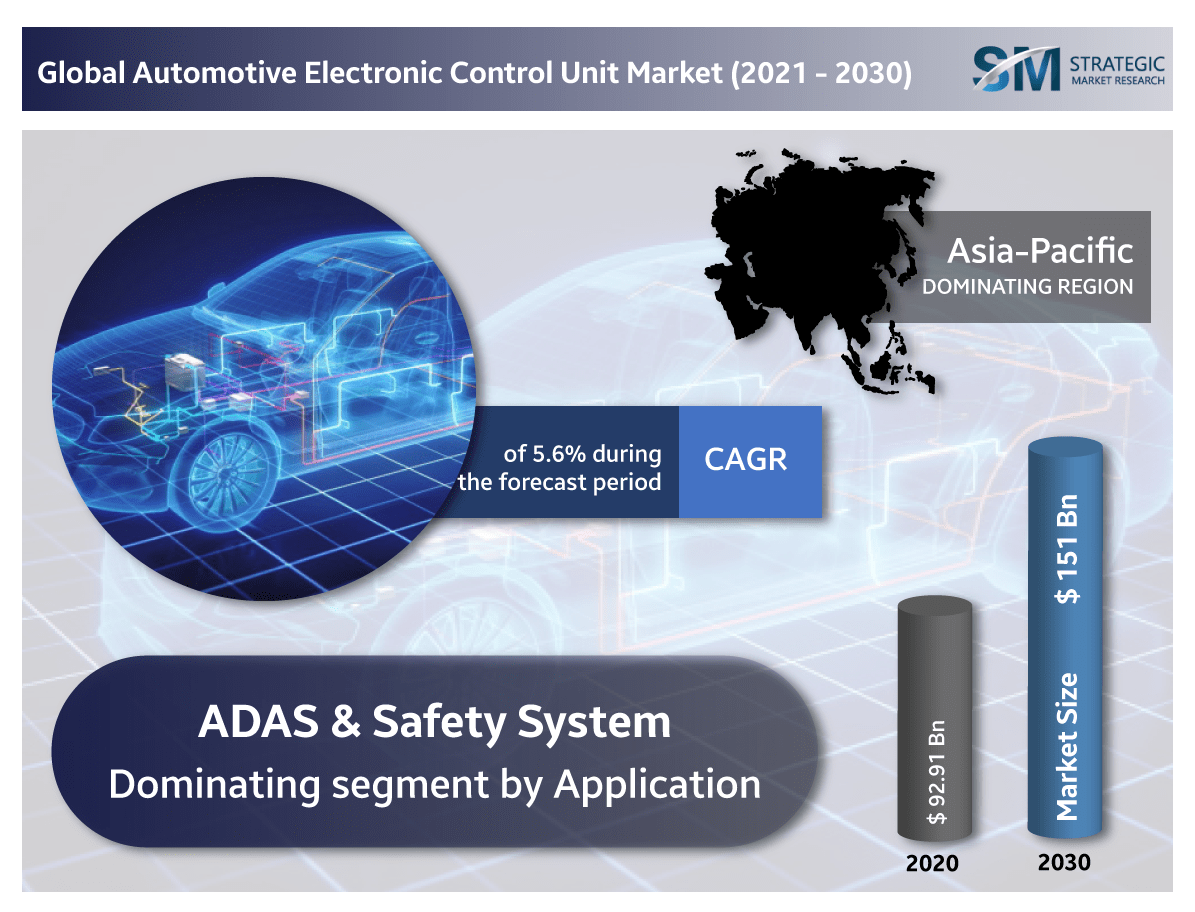 Global Automotive Electronic Control Unit Market (2021 - 2030)

SM STRATEGIC MARKET RESEARCH

Asia-Pacific
DOMINATING REGION

of 5.6% during the forecast period

CAGR

ADAS & Safety System
Dominating segment by Application

$ 92.91 Bn

Market Size $ 151 Bn

2020

2030